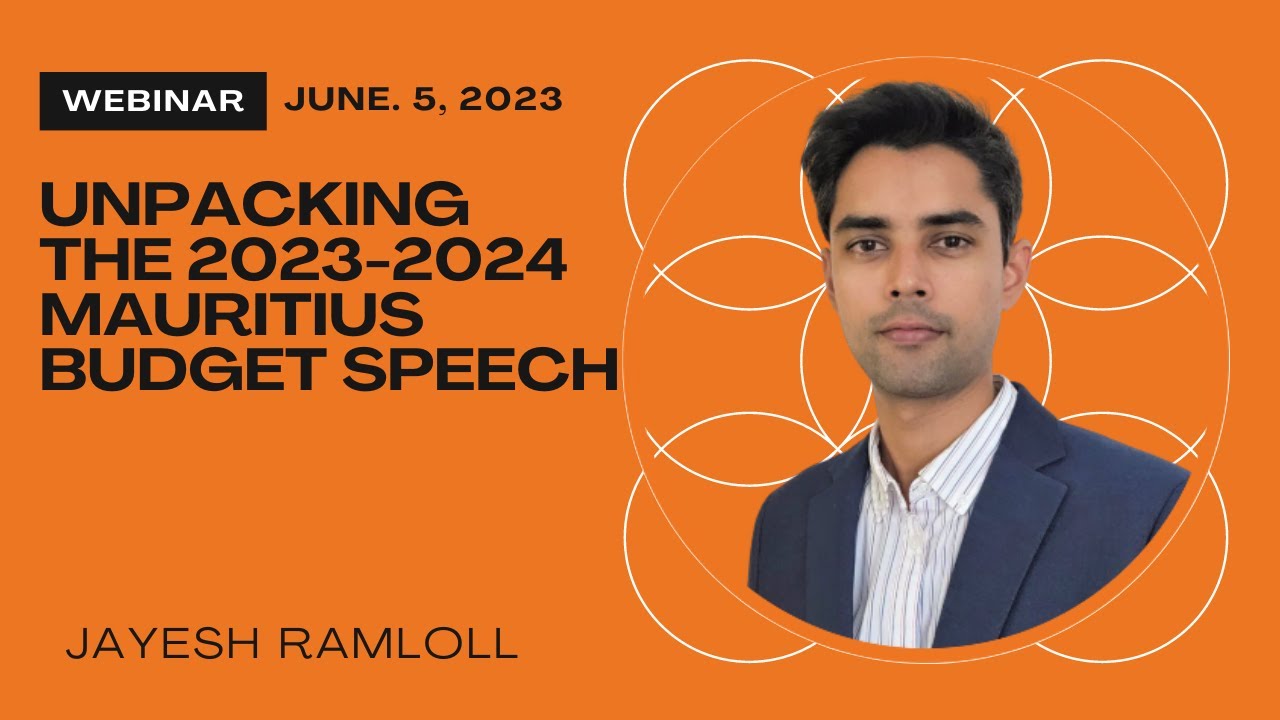 WEBINAR JUNE. 5, 2023

UNPACKING THE 2023-2024 MAURITIUS BUDGET SPEECH

JAYESH RAMLOLL